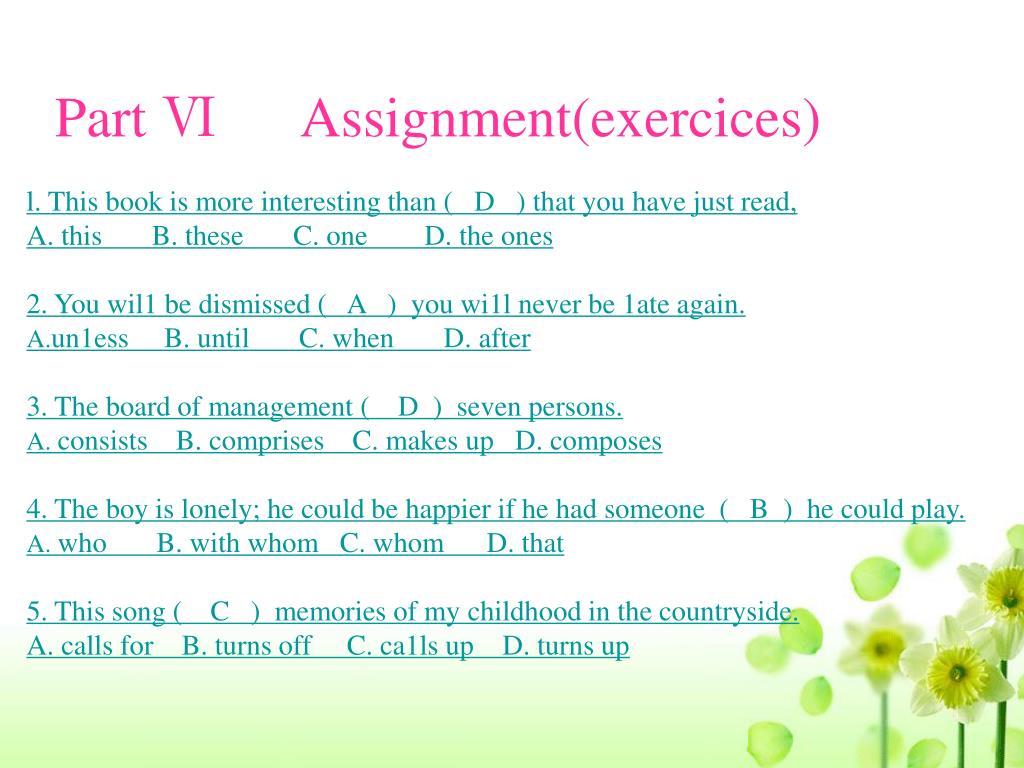 Part Ⅵ Assignment(exercices)

l. This book is more interesting than ( D ) that you have just read,
A. this B. these C. one D. the ones

2. You wil1 be dismissed ( A ) you wi1l never be 1ate again.
A.un1ess B. until C. when D. after

3. The board of management ( D ) seven persons.
A. consists B. comprises C. makes up D. composes

4. The boy is lonely; he could be happier if he had someone ( B ) he could play.
A. who B. with whom C. whom D. that

5. This song ( C ) memories of my childhood in the countryside.
A. calls for B. turns off C. ca1ls up D. turns up